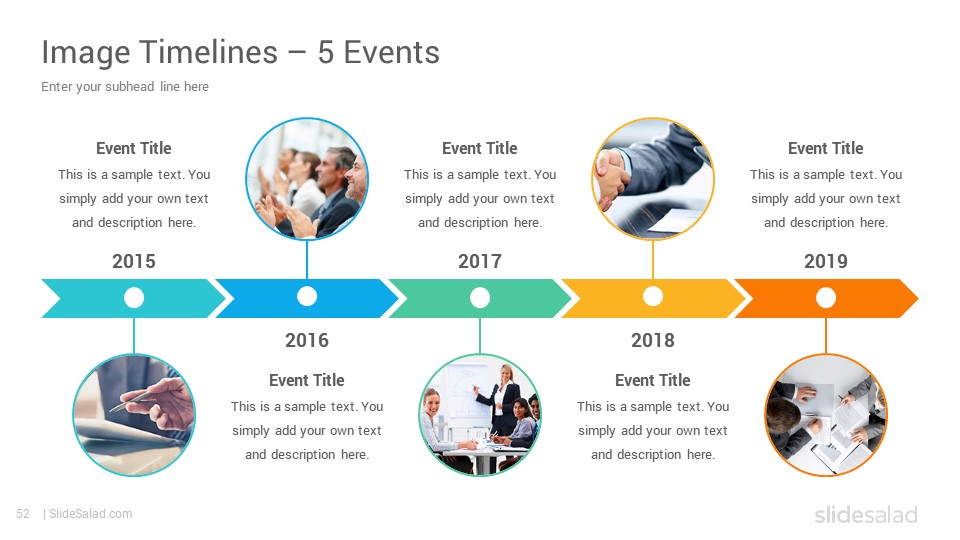 Image Timelines – 5 Events

Enter your subhead line here

Event Title
This is a sample text. You simply add your own text and description here.

2015

Event Title
This is a sample text. You simply add your own text and description here.

2017

Event Title
This is a sample text. You simply add your own text and description here.

2019

2016

Event Title
This is a sample text. You simply add your own text and description here.

2018

Event Title
This is a sample text. You simply add your own text and description here.

52 | SlideSalad.com

slidesalad